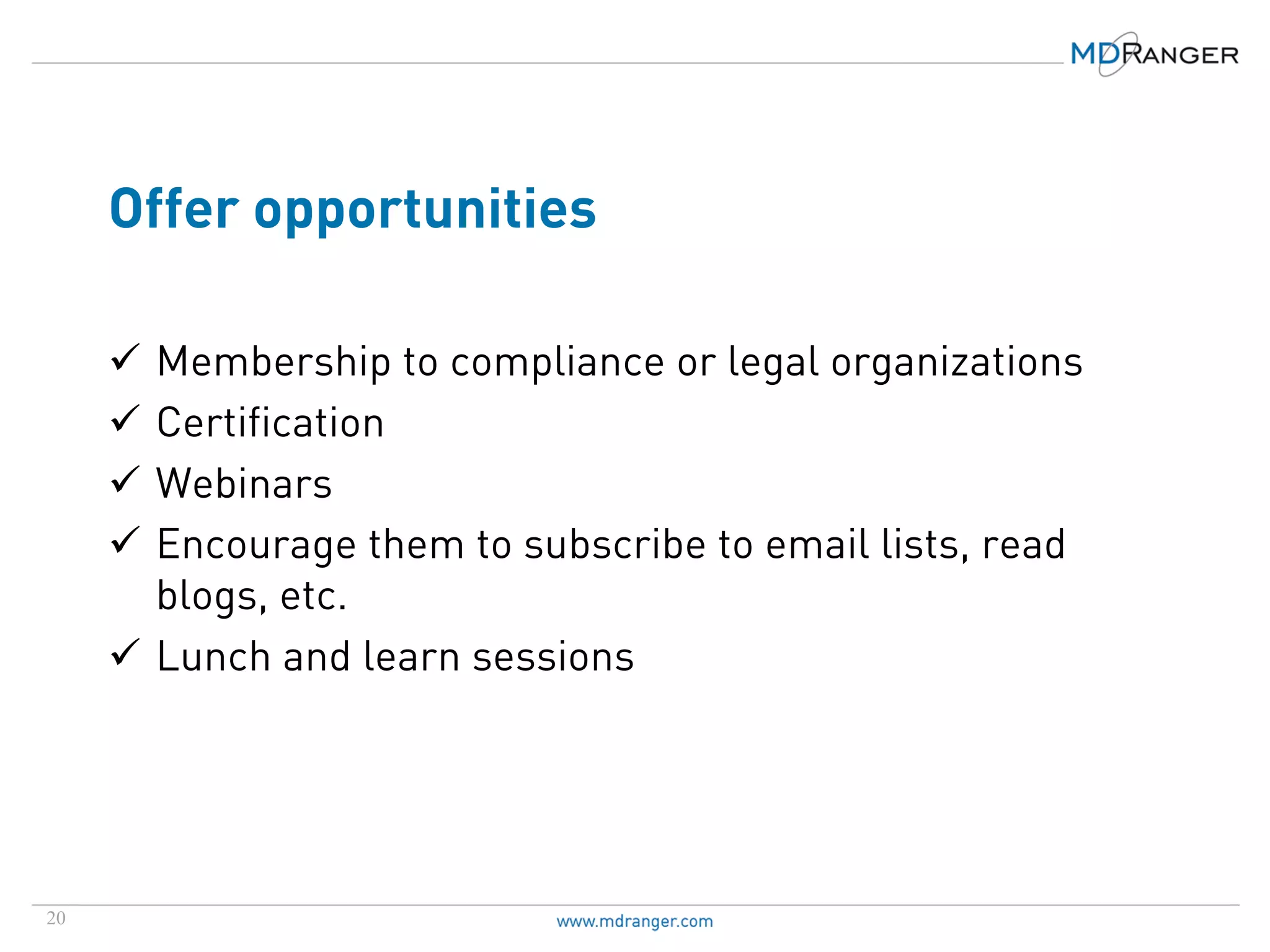 MDRANGER

Offer opportunities

✓ Membership to compliance or legal organizations
✓ Certification
✓ Webinars
✓ Encourage them to subscribe to email lists, read blogs, etc.
✓ Lunch and learn sessions

20

www.mdranger.com